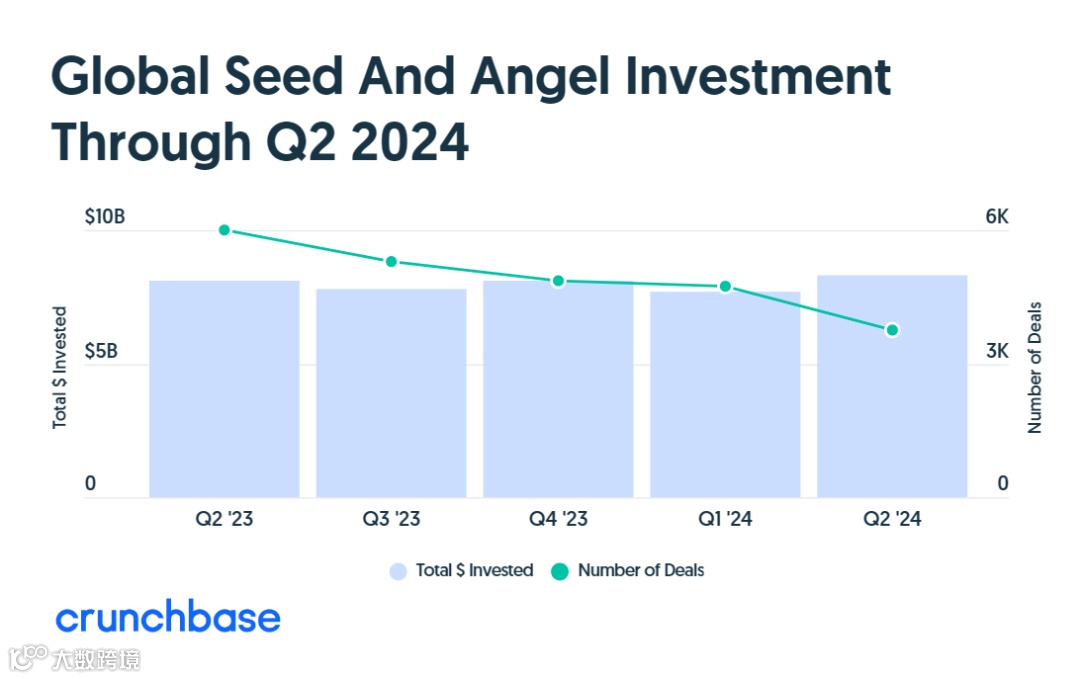 Global Seed And Angel Investment Through Q2 2024

$10B
$5B
0
Total $ Invested

6K
3K
0
Number of Deals

Q2 '23
Q3 '23
Q4 '23
Q1 '24
Q2 '24

Total $ Invested
Number of Deals

crunchbase

大数跨境